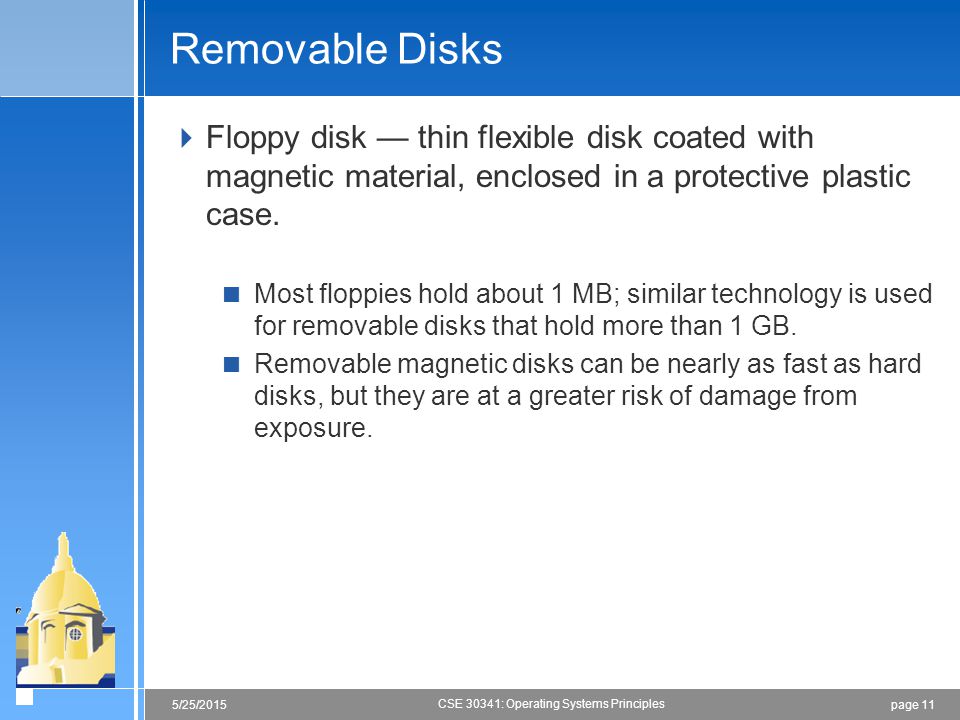 Removable Disks

Floppy disk — thin flexible disk coated with magnetic material, enclosed in a protective plastic case.

Most floppies hold about 1 MB; similar technology is used for removable disks that hold more than 1 GB.

Removable magnetic disks can be nearly as fast as hard disks, but they are at a greater risk of damage from exposure.

5/25/2015

CSE 30341: Operating Systems Principles

page 11